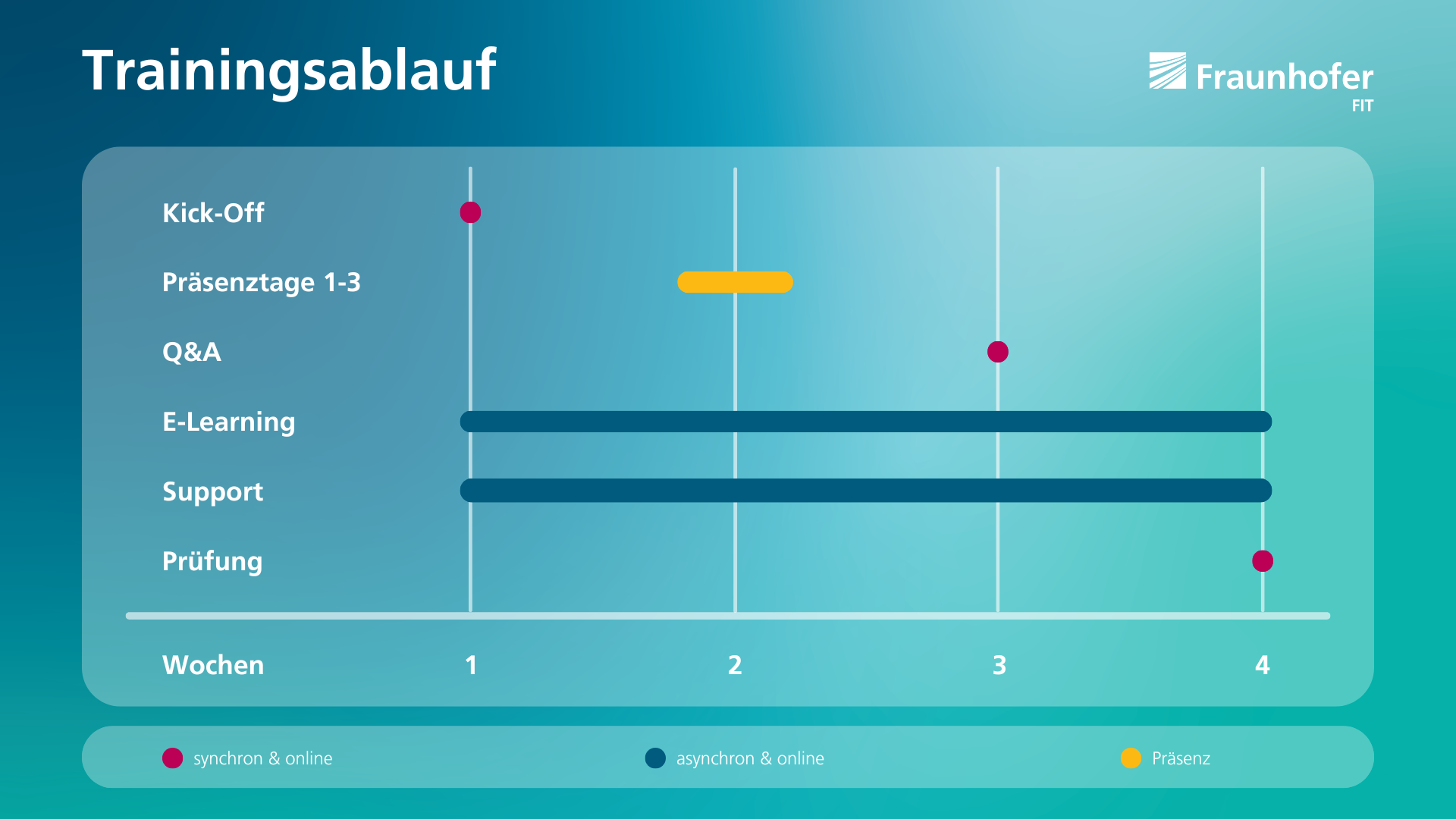 Trainingsablauf

Fraunhofer
FIT

Kick-Off

Präsenztage 1-3

Q&A

E-Learning

Support

Prüfung

Wochen 1 2 3 4

synchron & online

asynchron & online

Präsenz